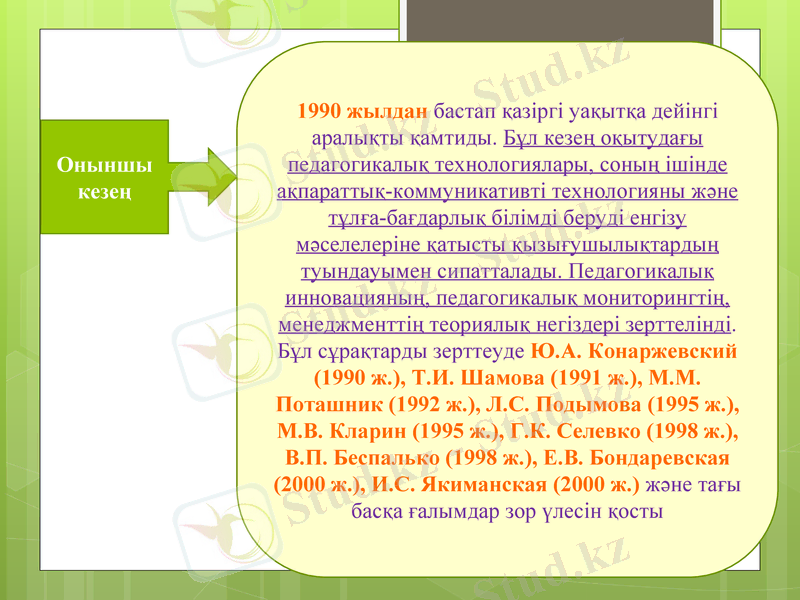 Оныншы кезең

1990 жылдан бастап қазіргі уақытқа дейінгі аралықты қамтиды. Бұл кезең оқытудағы педагогикалық технологиялары, соның ішінде ақпараттық-коммуникативті технологияны және тұлға-бағдарлық білімді беруді енгізу мәселелеріне қатысты қызығушылықтардың туындауымен сипатталады. Педагогикалық инновацияның, педагогикалық мониторингтің, менеджменттің теориялық негіздері зерттелінді. Бұл сұрақтарды зерттеуде Ю.А. Конаржевский (1990 ж.), Т.И. Шамова (1991 ж.), М.М. Поташник (1992 ж.), Л.С. Подымова (1995 ж.), М.В. Кларин (1995 ж.), Г.К. Селевко (1998 ж.), В.П. Беспалько (1998 ж.), Е.В. Бондаревская (2000 ж.), И.С. Якиманская (2000 ж.) және тағы басқа ғалымдар зор үлесін қосты

Stud.kz